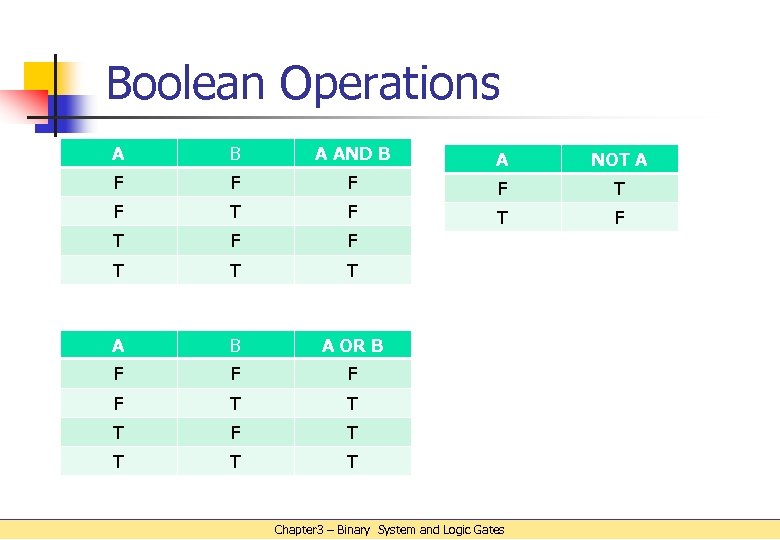 Boolean Operations

| A | B | A AND B |
|---|---|---|
| F | F | F |
| F | T | F |
| T | F | F |
| T | T | T |

| A | NOT A |
|---|---|
| F | T |
| T | F |

| A | B | A OR B |
|---|---|---|
| F | F | F |
| F | T | T |
| T | F | T |
| T | T | T |

Chapter3 – Binary System and Logic Gates